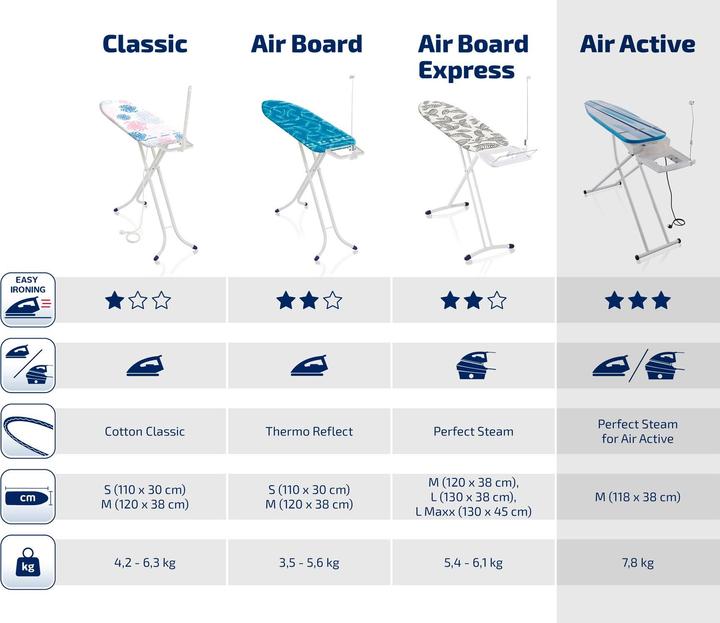 | | Classic | Air Board | Air Board Express | Air Active |
|---|---|---|---|---|
| EASY IRONING | ★☆☆ | ★★☆ | ★★☆ | ★★★ |
| | | | | |
| | Cotton Classic | Thermo Reflect | Perfect Steam | Perfect Steam for Air Active |
| cm | S (110 x 30 cm) M (120 x 38 cm) | S (110 x 30 cm) M (120 x 38 cm) | M (120 x 38 cm), L (130 x 38 cm), L Maxx (130 x 45 cm) | M (118 x 38 cm) |
| kg | 4,2 - 6,3 kg | 3,5 - 5,6 kg | 5,4 - 6,1 kg | 7,8 kg |